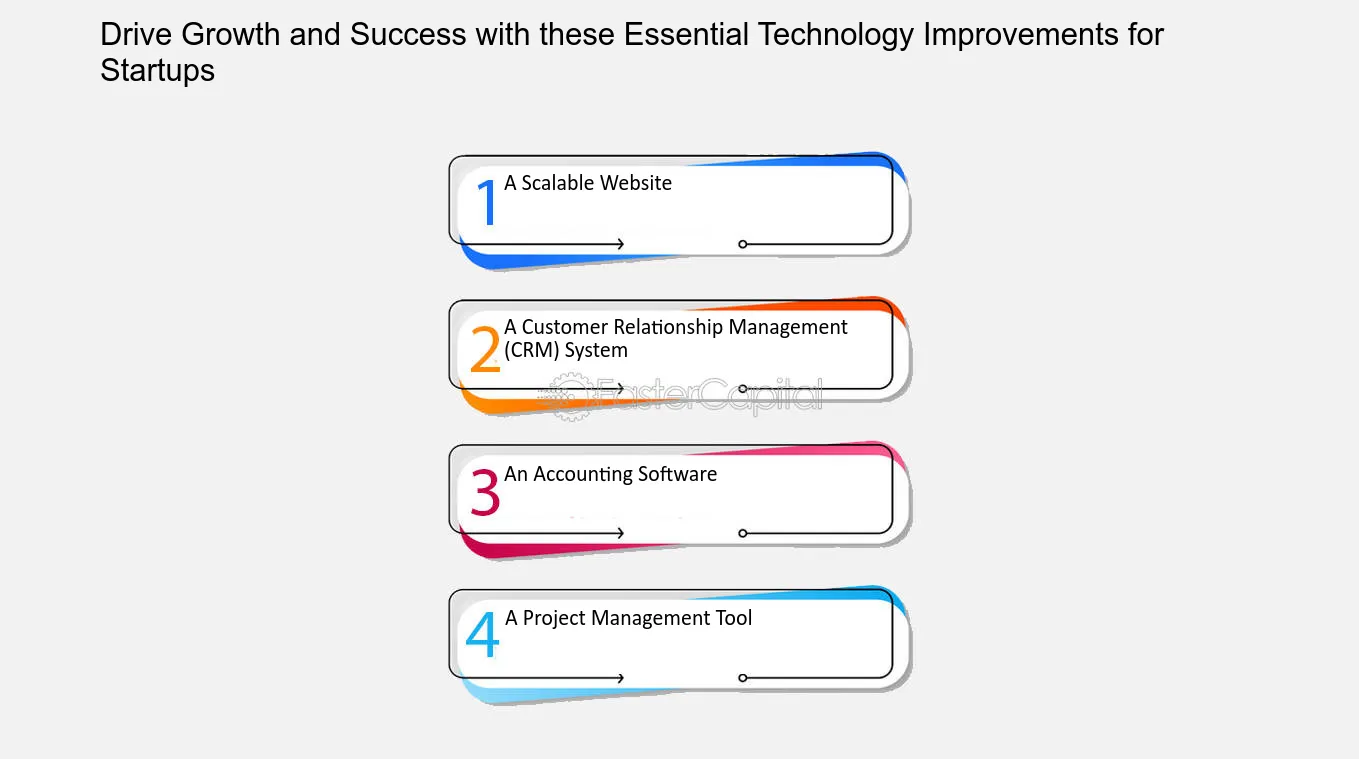 Drive Growth and Success with these Essential Technology Improvements for Startups

1 A Scalable Website

2 A Customer Relationship Management (CRM) System

3 An Accounting Software

4 A Project Management Tool

FasterCapital